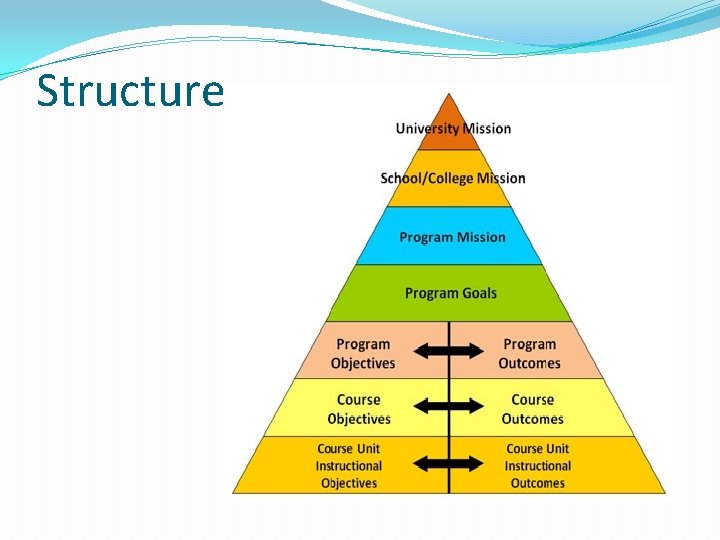 Structure

University Mission

School/College Mission

Program Mission

Program Goals

Program Objectives

Program Outcomes

Course Objectives

Course Outcomes

Course Unit Instructional Objectives

Course Unit Instructional Outcomes